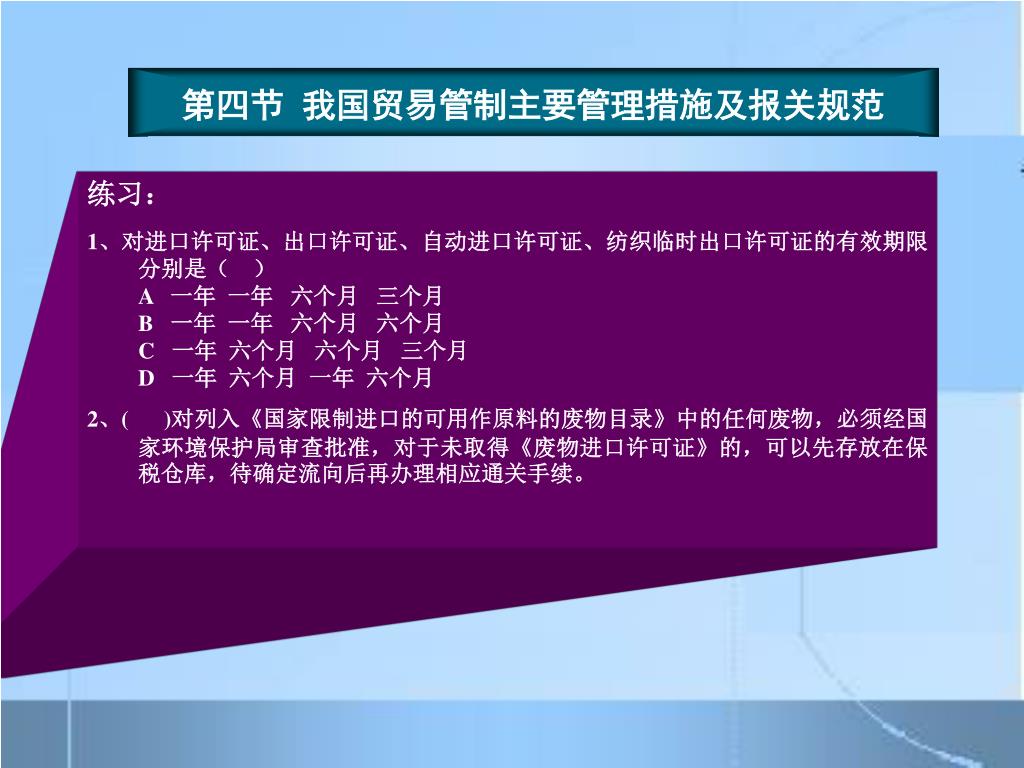 第四节 我国贸易管制主要管理措施及报关规范

练习：

1、对进口许可证、出口许可证、自动进口许可证、纺织临时出口许可证的有效期限分别是（ ）
A 一年 一年 六个月 三个月
B 一年 一年 六个月 六个月
C 一年 六个月 六个月 三个月
D 一年 六个月 一年 六个月

2、( )对列入《国家限制进口的可用作原料的废物目录》中的任何废物，必须经国家环境保护局审查批准，对于未取得《废物进口许可证》的，可以先存放在保税仓库，待确定流向后再办理相应通关手续。